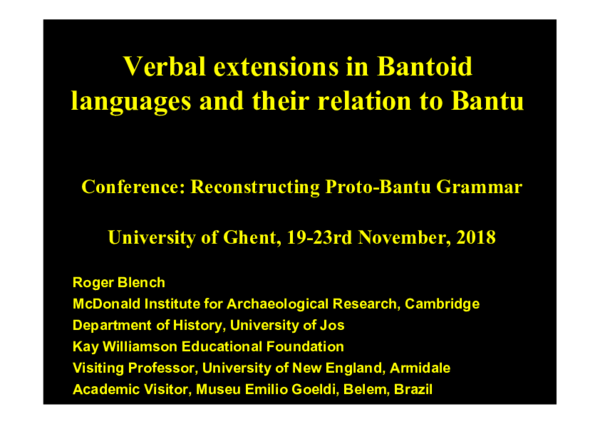 Verbal extensions in Bantoid languages and their relation to Bantu

Conference: Reconstructing Proto-Bantu Grammar

University of Ghent, 19-23rd November, 2018

Roger Blench
McDonald Institute for Archaeological Research, Cambridge
Department of History, University of Jos
Kay Williamson Educational Foundation
Visiting Professor, University of New England, Armidale
Academic Visitor, Museu Emilio Goeldi, Belem, Brazil